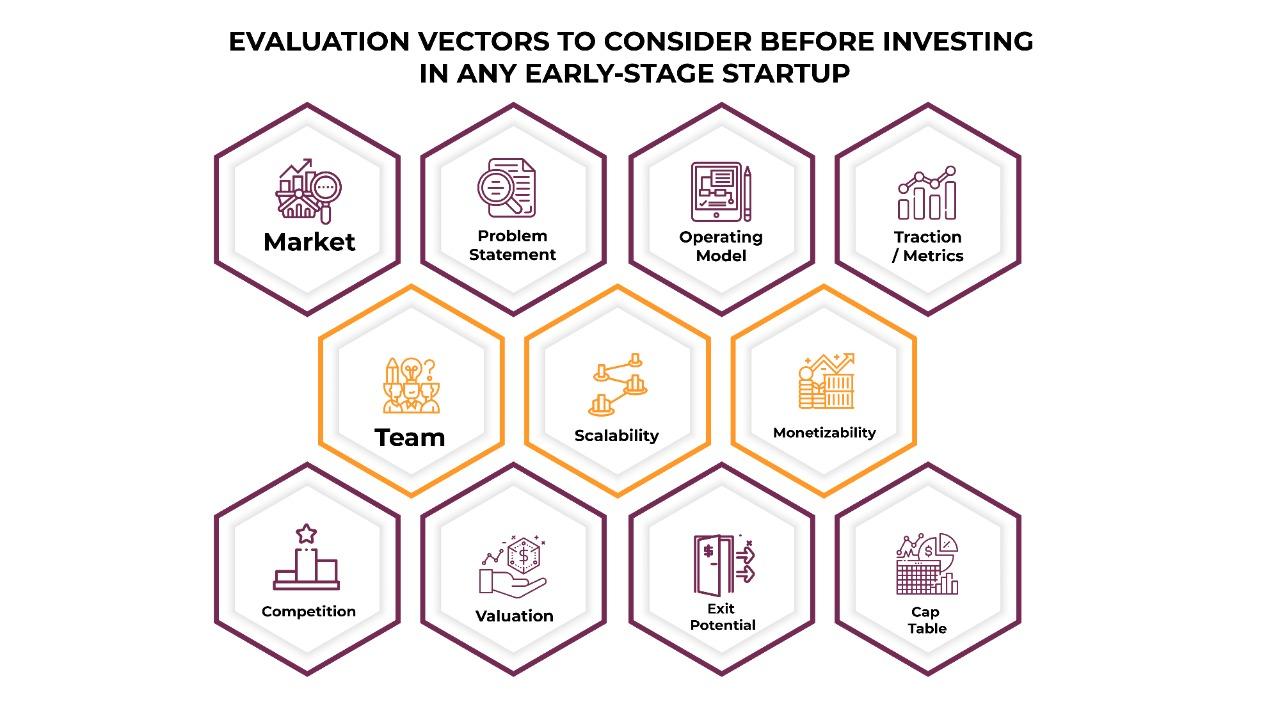 EVALUATION VECTORS TO CONSIDER BEFORE INVESTING IN ANY EARLY-STAGE STARTUP

Market

Problem Statement

Operating Model

Traction / Metrics

Team

Scalability

Monetizability

Competition

Valuation

Exit Potential

Cap Table